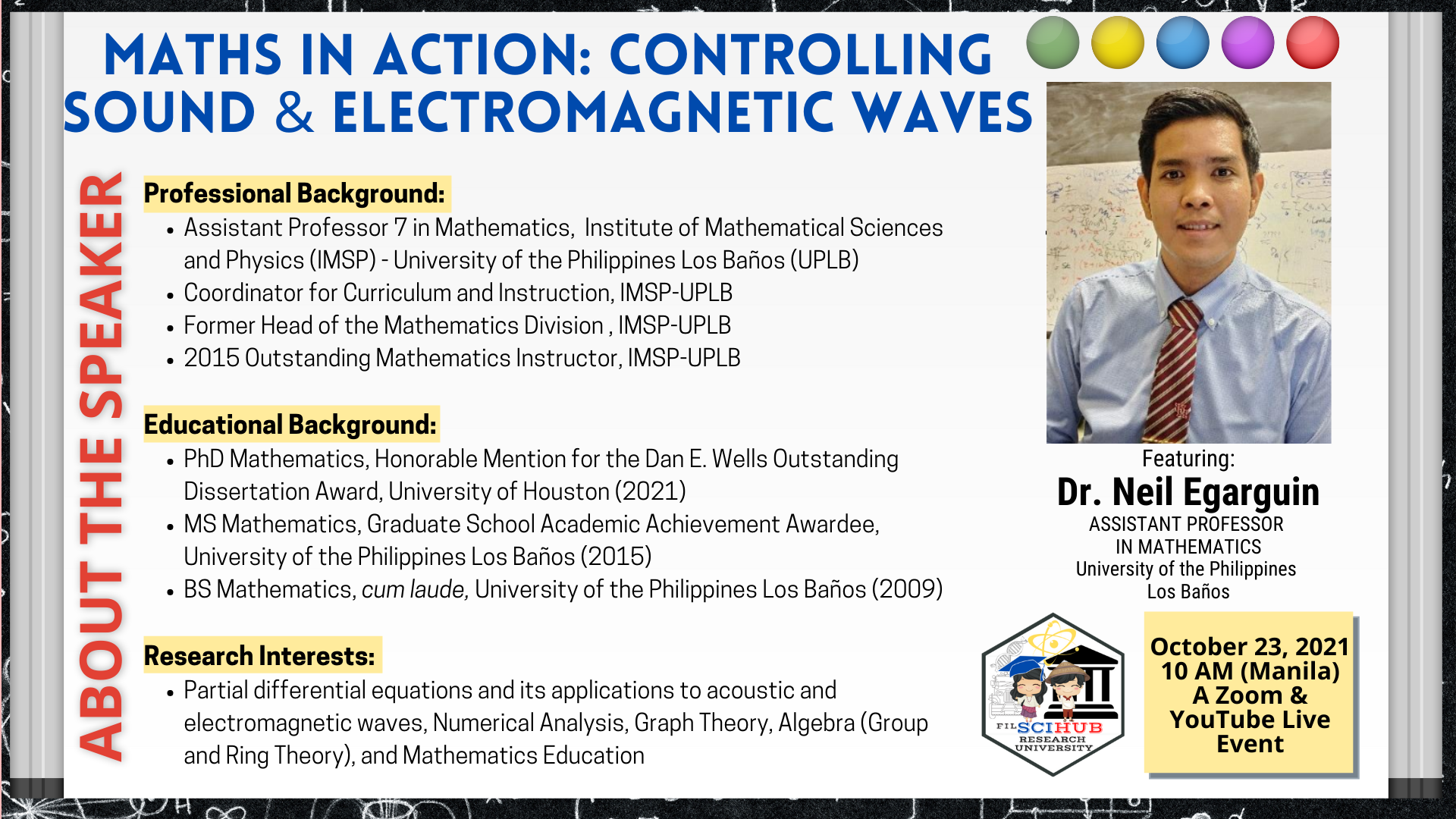 MATHS IN ACTION: CONTROLLING SOUND & ELECTROMAGNETIC WAVES

ABOUT THE SPEAKER

Professional Background:
• Assistant Professor 7 in Mathematics, Institute of Mathematical Sciences and Physics (IMSP) - University of the Philippines Los Baños (UPLB)
• Coordinator for Curriculum and Instruction, IMSP-UPLB
• Former Head of the Mathematics Division , IMSP-UPLB
• 2015 Outstanding Mathematics Instructor, IMSP-UPLB

Educational Background:
• PhD Mathematics, Honorable Mention for the Dan E. Wells Outstanding Dissertation Award, University of Houston (2021)
• MS Mathematics, Graduate School Academic Achievement Awardee, University of the Philippines Los Baños (2015)
• BS Mathematics, cum laude, University of the Philippines Los Baños (2009)

Research Interests:
• Partial differential equations and its applications to acoustic and electromagnetic waves, Numerical Analysis, Graph Theory, Algebra (Group and Ring Theory), and Mathematics Education

Featuring:
Dr. Neil Egarguin
ASSISTANT PROFESSOR IN MATHEMATICS
University of the Philippines Los Baños

FILSCIHUB RESEARCH UNIVERSITY

October 23, 2021
10 AM (Manila)
A Zoom & YouTube Live Event